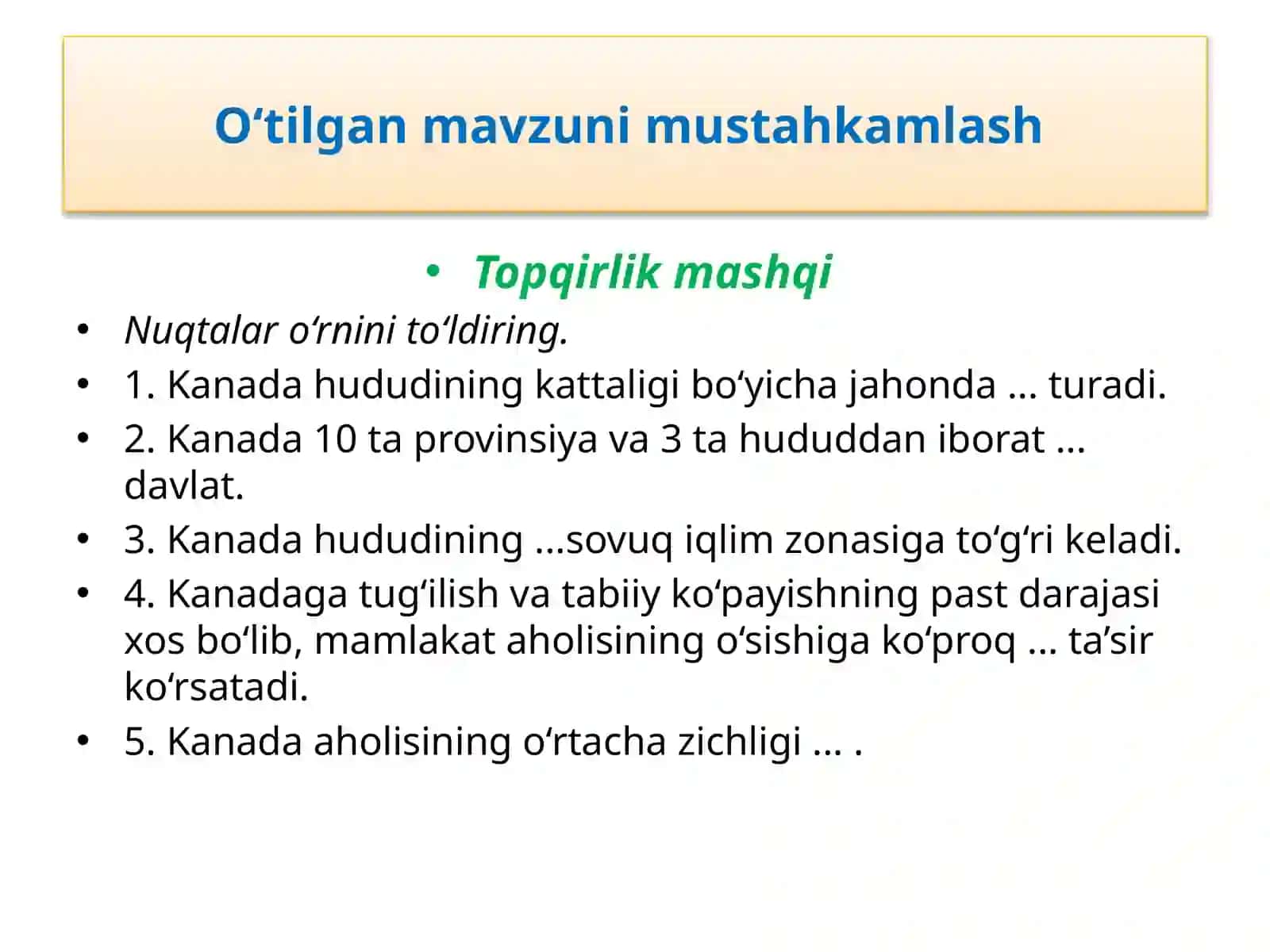 O‘tilgan mavzuni mustahkamlash

• Topqirlik mashqi

• Nuqtalar o‘rnini to‘ldiring.
• 1. Kanada hududining kattaligi bo‘yicha jahonda ... turadi.
• 2. Kanada 10 ta provinsiya va 3 ta hududdan iborat ... davlat.
• 3. Kanada hududining ...sovuq iqlim zonasiga to‘g‘ri keladi.
• 4. Kanadaga tug‘ilish va tabiiy ko‘payishning past darajasi xos bo‘lib, mamlakat aholisining o‘sishiga ko‘proq ... ta’sir ko‘rsatadi.
• 5. Kanada aholisining o‘rtacha zichligi ... .